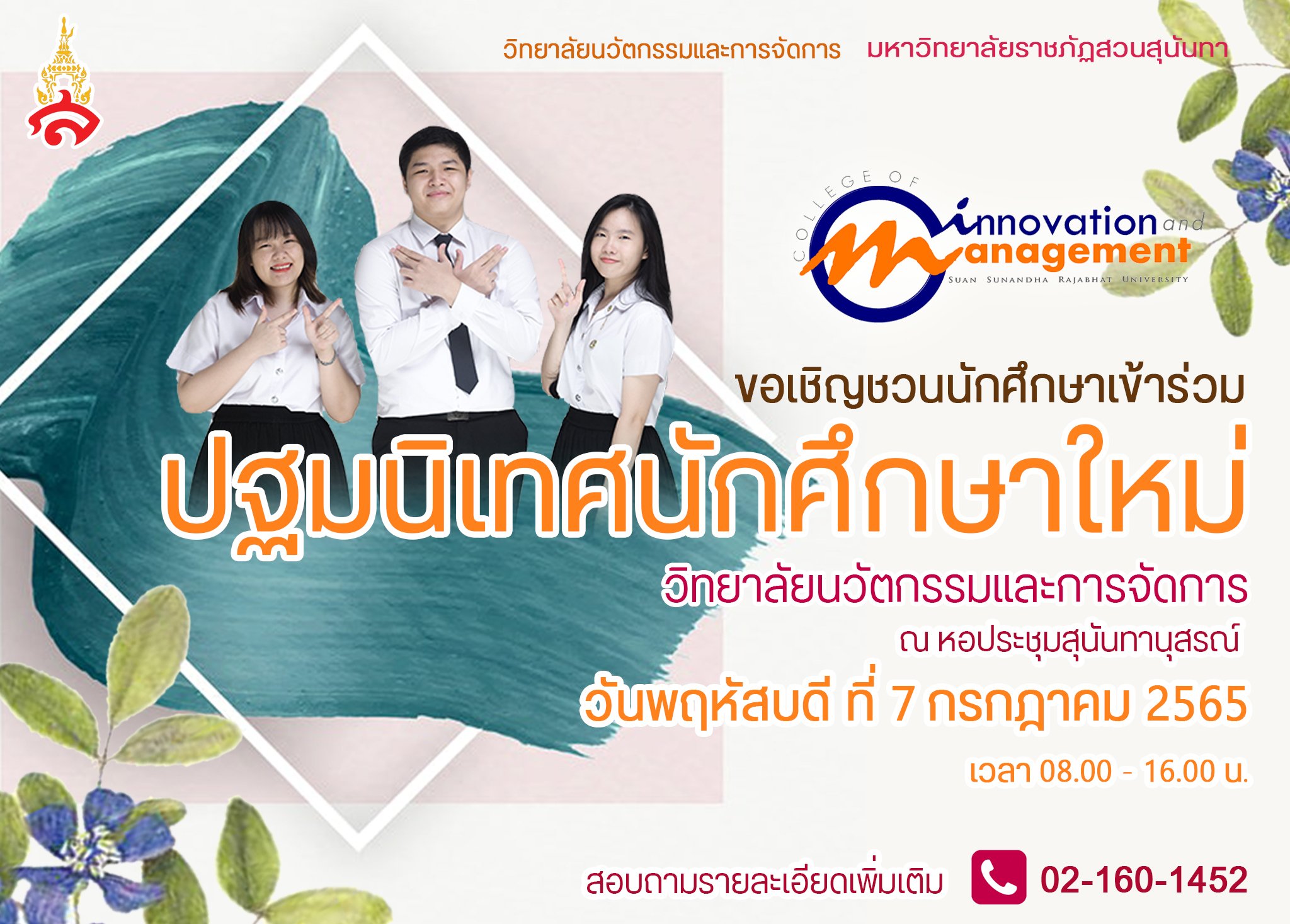 วิทยาลัยนวัตกรรมและการจัดการ มหาวิทยาลัยราชภัฏสวนสุนันทา

COLLEGE OF innovation and management
SUAN SUNANDHA RAJABHAT UNIVERSITY

ขอเชิญชวนนักศึกษาเข้าร่วม

ปฐมนิเทศนักศึกษาใหม่

วิทยาลัยนวัตกรรมและการจัดการ

ณ หอประชุมสุนันทานุสรณ์

วันพฤหัสบดี ที่ 7 กรกฎาคม 2565

เวลา 08.00 - 16.00 น.

สอบถามรายละเอียดเพิ่มเติม 02-160-1452